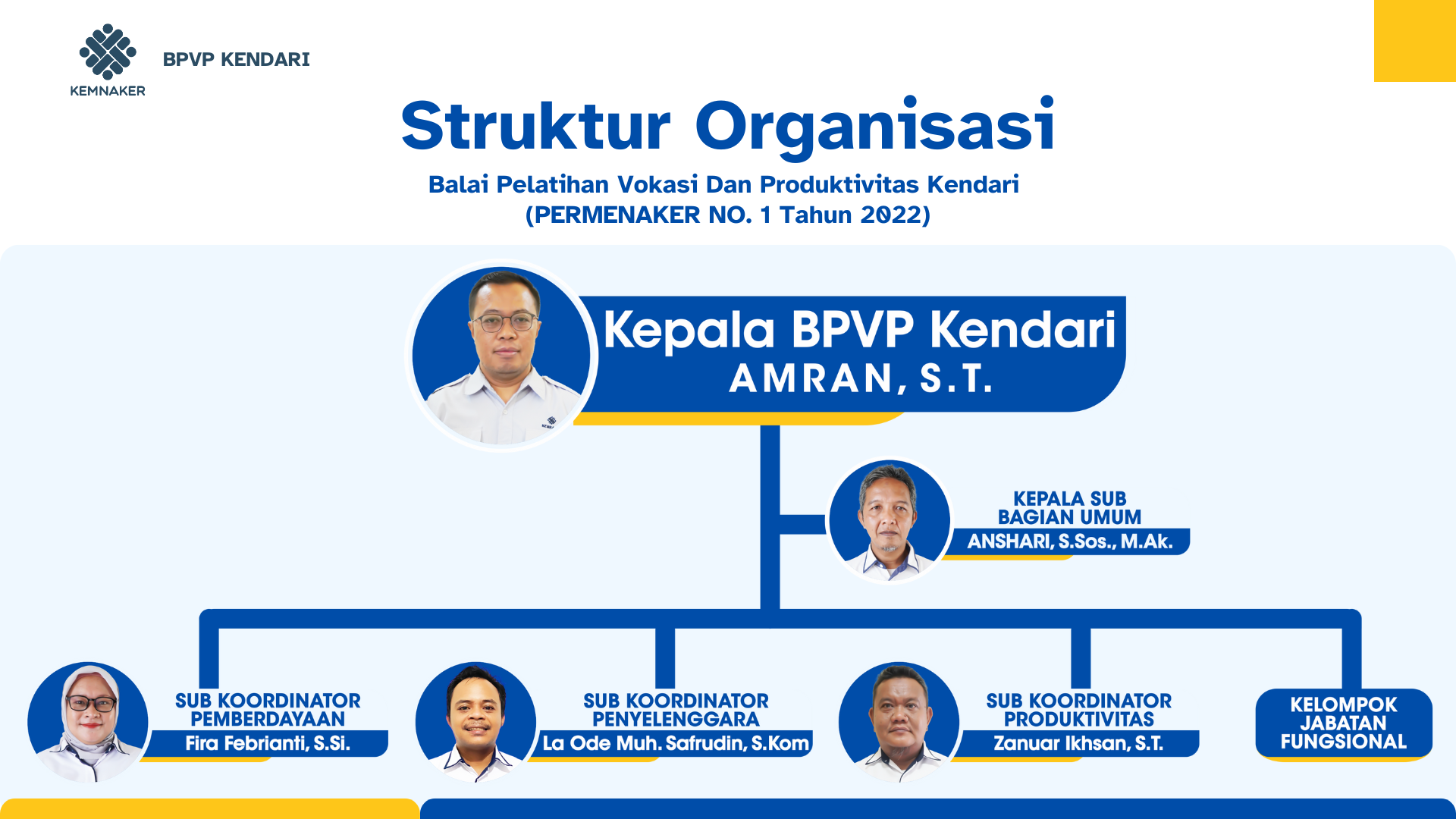 KEMNAKER

BPVP KENDARI

Struktur Organisasi

Balai Pelatihan Vokasi Dan Produktivitas Kendari
(PERMENAKER NO. 1 Tahun 2022)

Kepala BPVP Kendari
AMRAN, S.T.

KEPALA SUB BAGIAN UMUM
ANSHARI, S.Sos., M.Ak.

SUB KOORDINATOR PEMBERDAYAAN
Fira Febrianti, S.Si.

SUB KOORDINATOR PENYELENGGARA
La Ode Muh. Safrudin, S.Kom

SUB KOORDINATOR PRODUKTIVITAS
Zanuar Ikhsan, S.T.

KELOMPOK JABATAN FUNGSIONAL